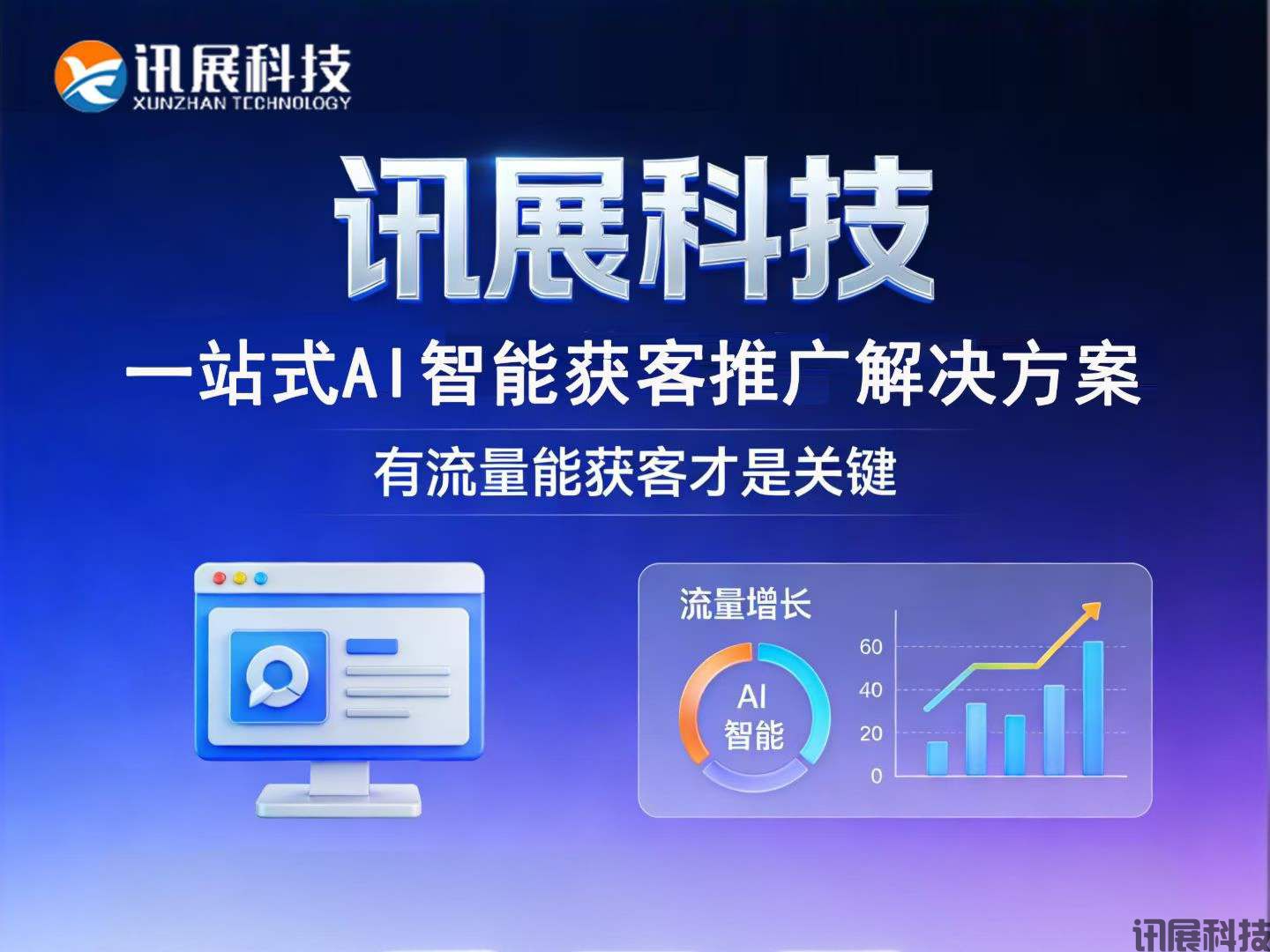 讯展科技
XUNZHAN TECHNOLOGY

讯展科技

一站式AI智能获客推广解决方案

有流量能获客才是关键

流量增长

AI
智能

60
40
20
0

讯展科技